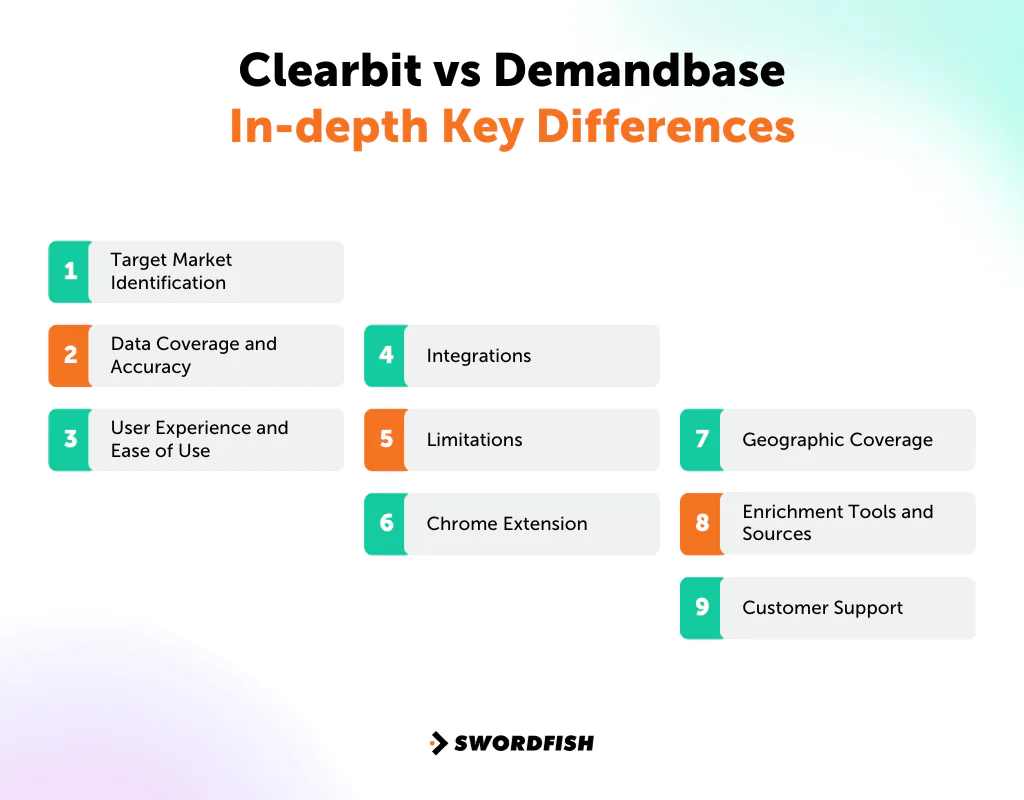 Clearbit vs Demandbase
In-depth Key Differences

1 Target Market Identification

2 Data Coverage and Accuracy

3 User Experience and Ease of Use

4 Integrations

5 Limitations

6 Chrome Extension

7 Geographic Coverage

8 Enrichment Tools and Sources

9 Customer Support

SWORDFISH